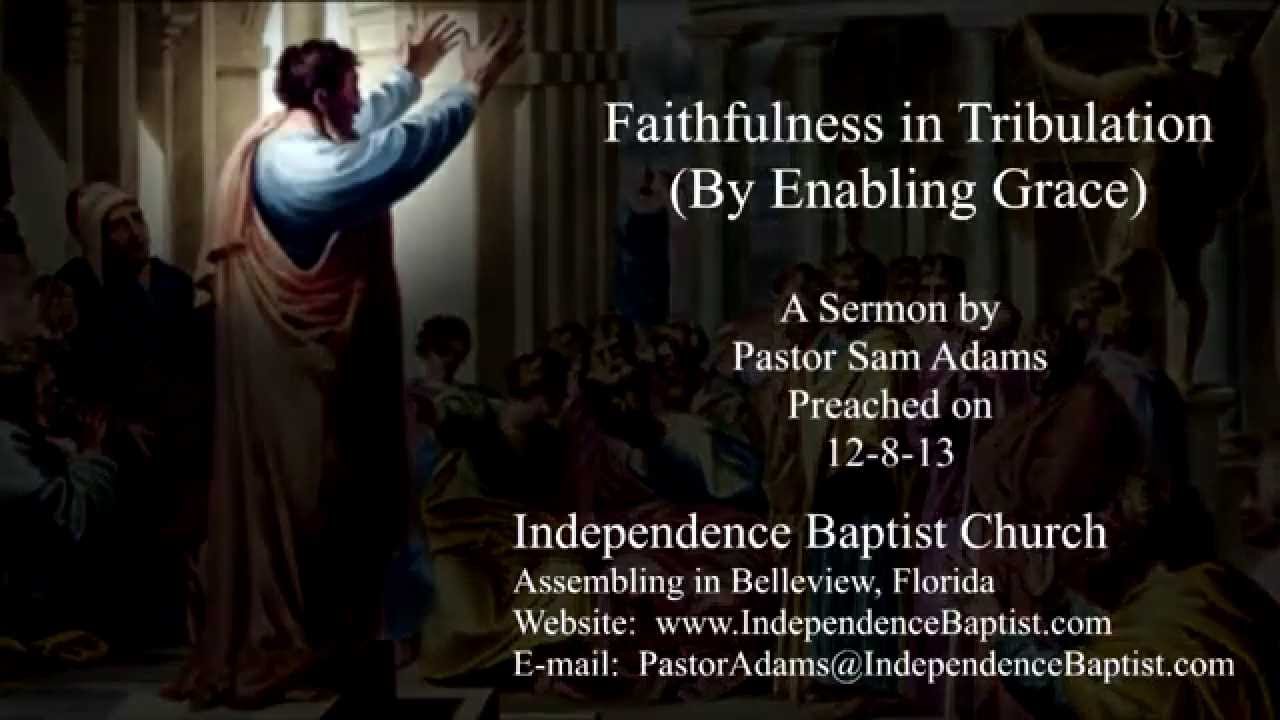 Faithfulness in Tribulation
(By Enabling Grace)

A Sermon by
Pastor Sam Adams
Preached on
12-8-13

Independence Baptist Church
Assembling in Belleview, Florida
Website: www.IndependenceBaptist.com
E-mail: PastorAdams@IndependenceBaptist.com